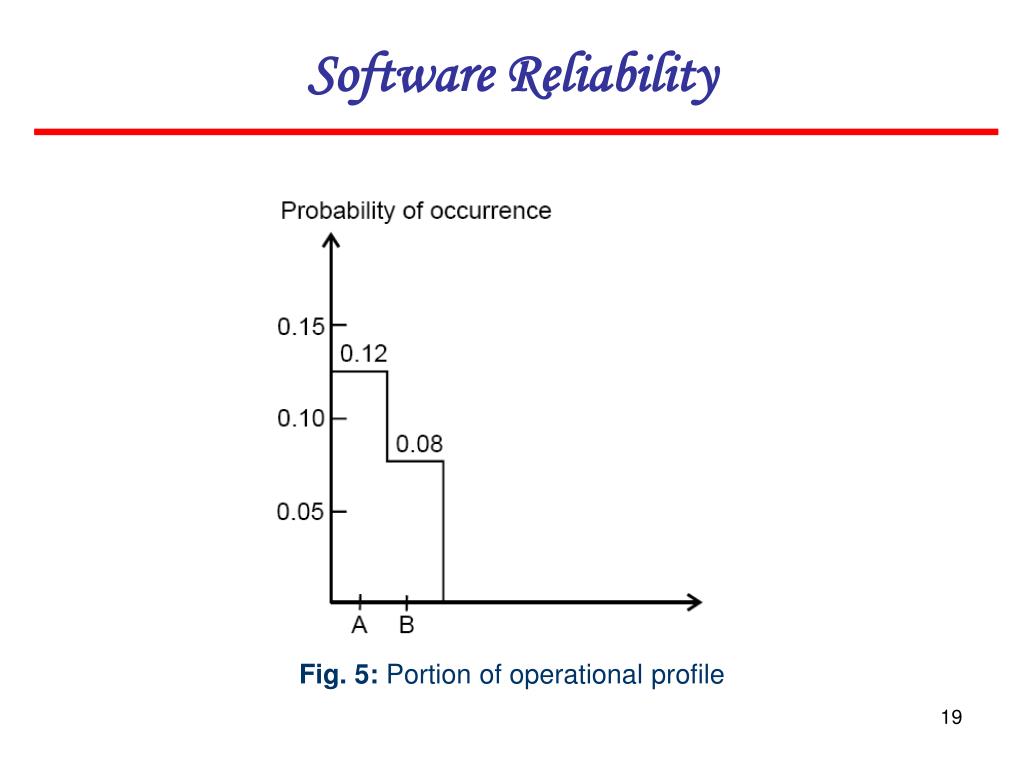 Software Reliability

Probability of occurrence

0.15

0.12

0.10

0.08

0.05

A B

**Fig. 5:** Portion of operational profile

19